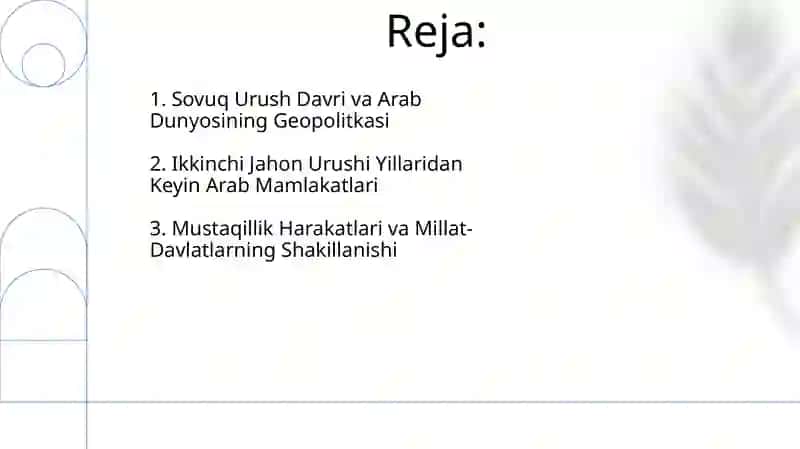 Reja:

1. Sovuq Urush Davri va Arab Dunyosining Geopolitkasi

2. Ikkinchi Jahon Urushi Yillaridan Keyin Arab Mamlakatlari

3. Mustaqillik Harakatlari va Millat-Davlatlarning Shakillanishi